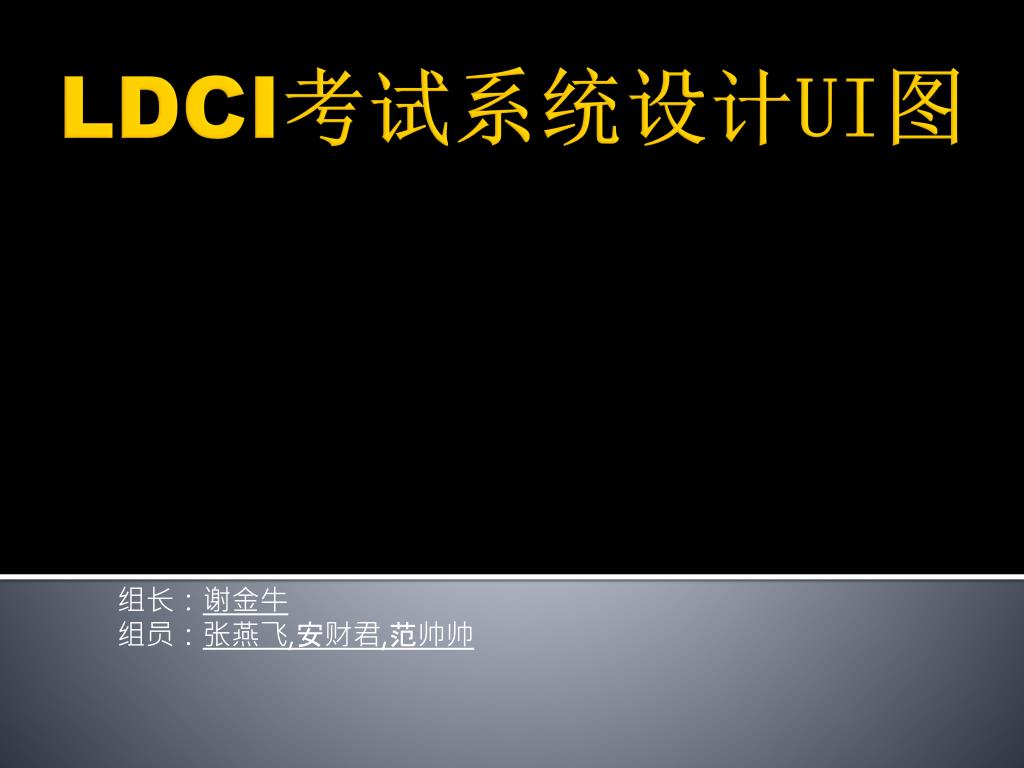 LDCI考试系统设计UI图

组长：谢金生
组员：张燕飞,安财君,范帅帅